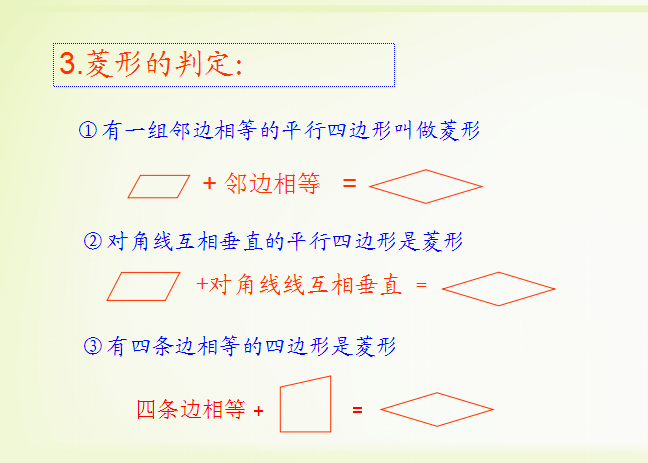 3.菱形的判定:

①有一组邻边相等的平行四边形叫做菱形

+ 邻边相等 =

②对角线互相垂直的平行四边形是菱形

+对角线线互相垂直 =

③有四条边相等的四边形是菱形

四条边相等 + =